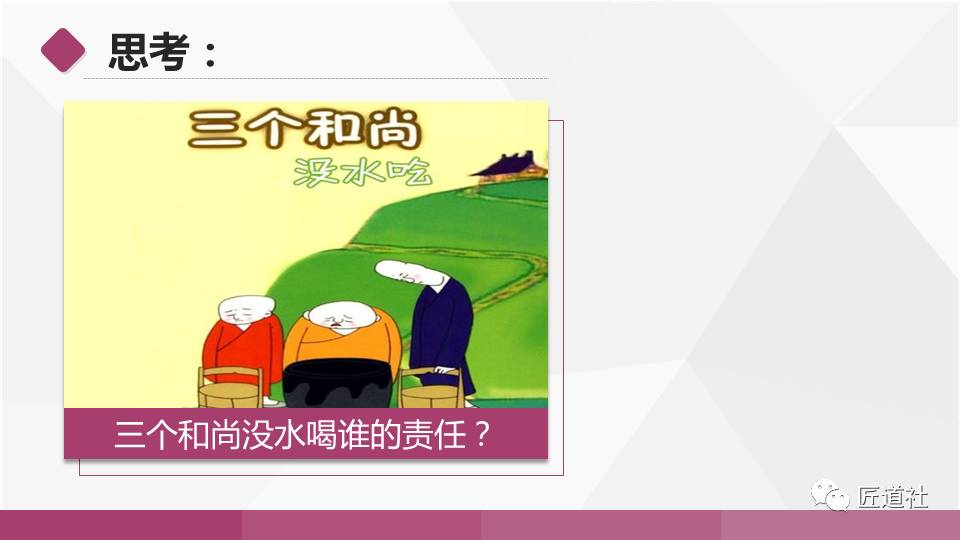 思考：

三个和尚
没水吃

三个和尚没水喝谁的责任？

匠道社